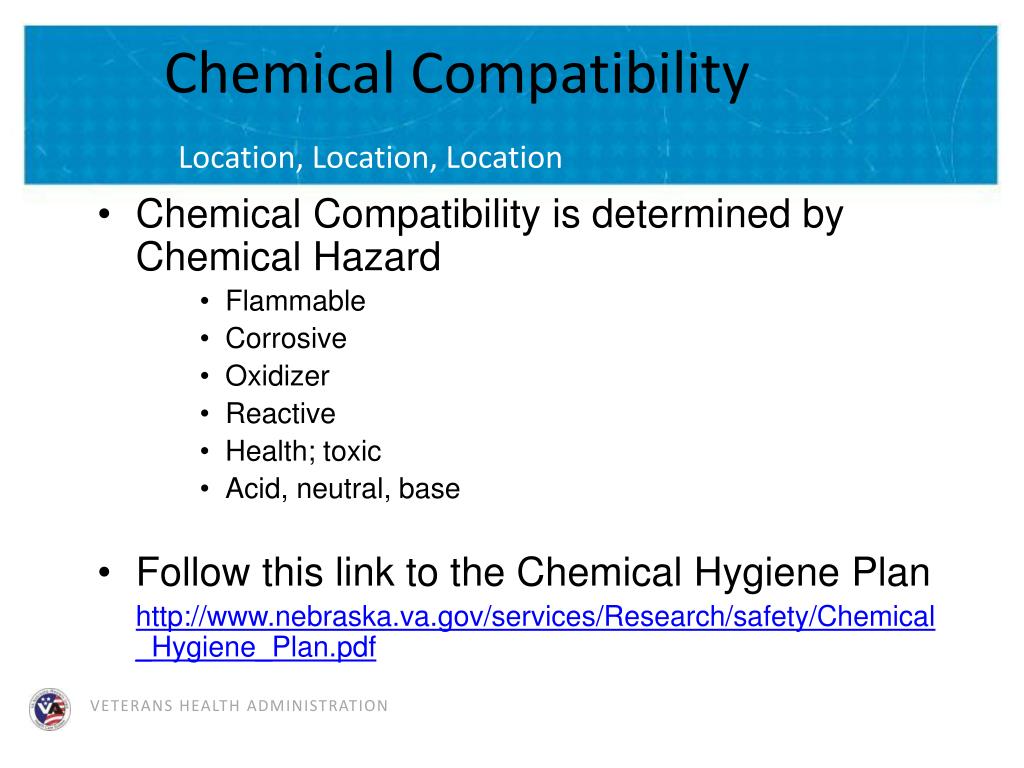 Chemical Compatibility

Location, Location, Location

• Chemical Compatibility is determined by Chemical Hazard
  • Flammable
  • Corrosive
  • Oxidizer
  • Reactive
  • Health; toxic
  • Acid, neutral, base

• Follow this link to the Chemical Hygiene Plan
http://www.nebraska.va.gov/services/Research/safety/Chemical_Hygiene_Plan.pdf

VETERANS HEALTH ADMINISTRATION